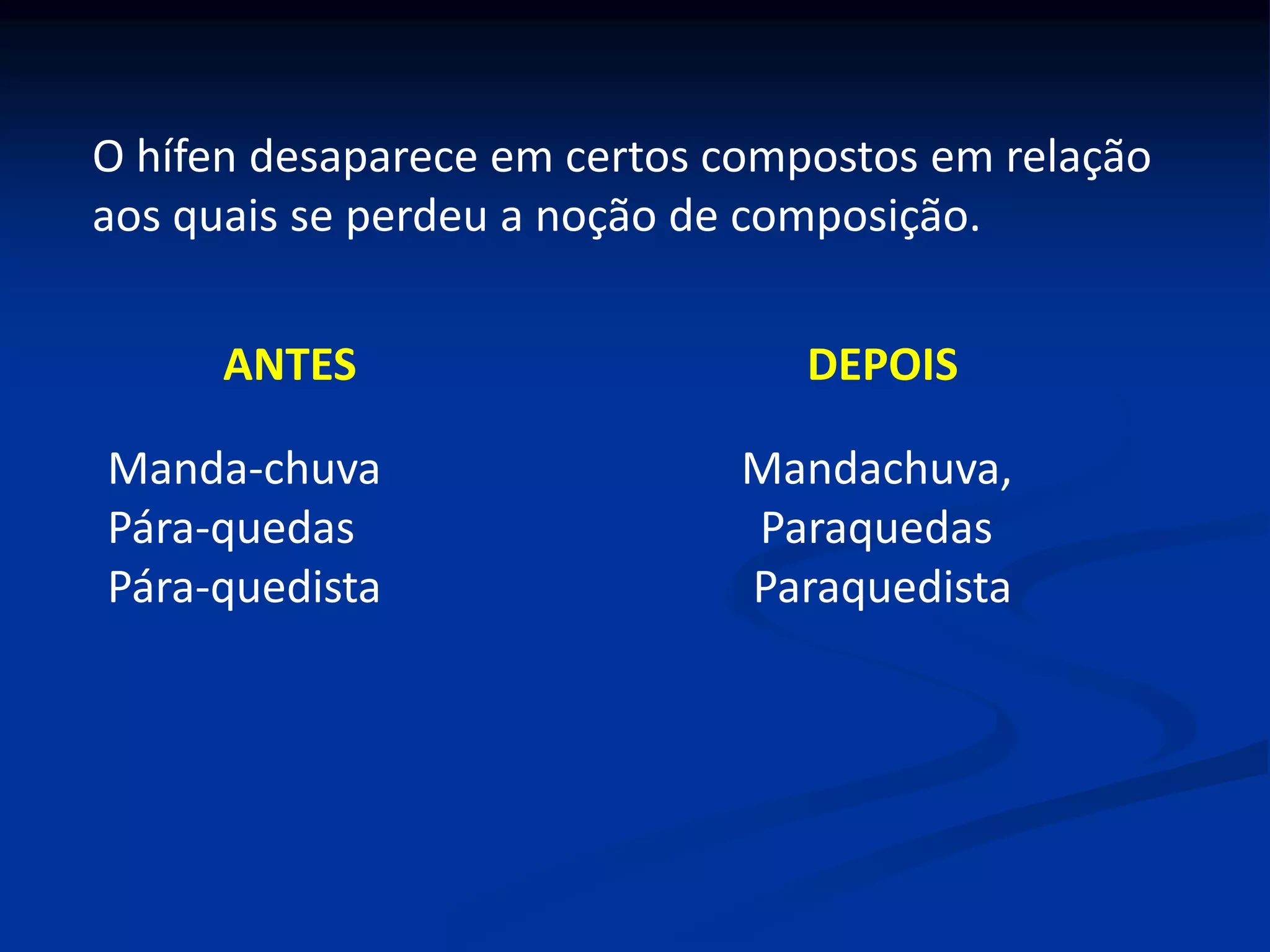 O hífen desaparece em certos compostos em relação aos quais se perdeu a noção de composição.

ANTES

Manda-chuva
Pára-quedas
Pára-quedista

DEPOIS

Mandachuva,
Paraquedas
Paraquedista